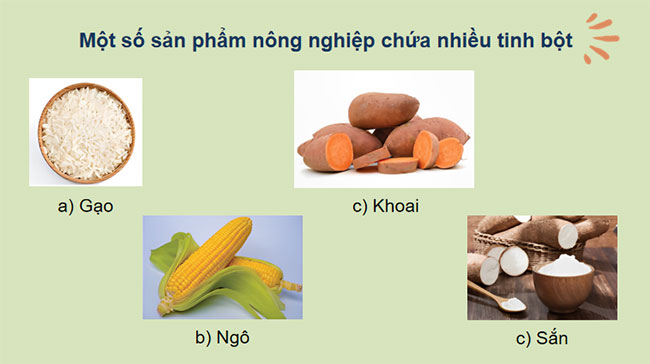 Một số sản phẩm nông nghiệp chứa nhiều tinh bột

a) Gạo

c) Khoai

b) Ngô

c) Sắn